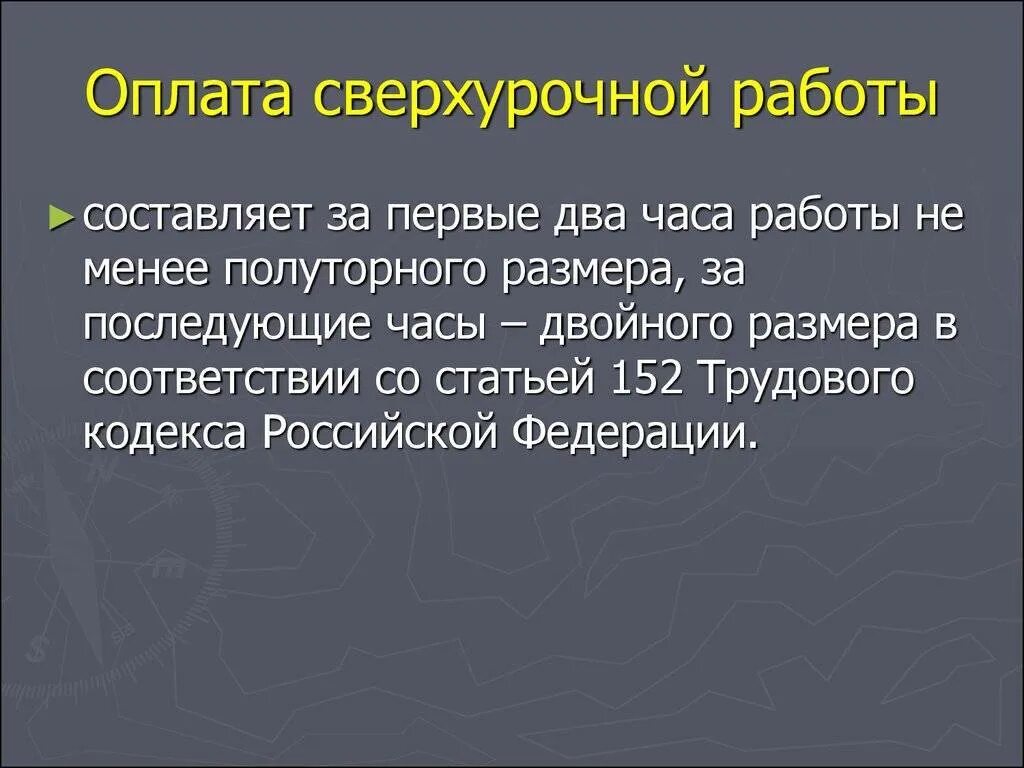 Оплата сверхурочной работы

► составляет за первые два часа работы не менее полуторного размера, за последующие часы – двойного размера в соответствии со статьей 152 Трудового кодекса Российской Федерации.